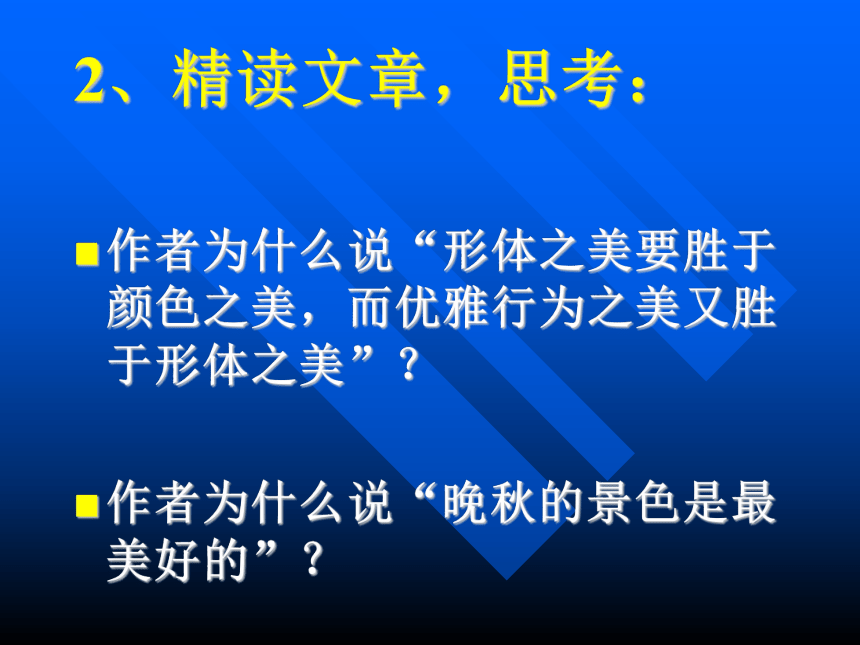 2、精读文章，思考：

作者为什么说“形体之美要胜于颜色之美，而优雅行为之美又胜于形体之美”？

作者为什么说“晚秋的景色是最美好的”？